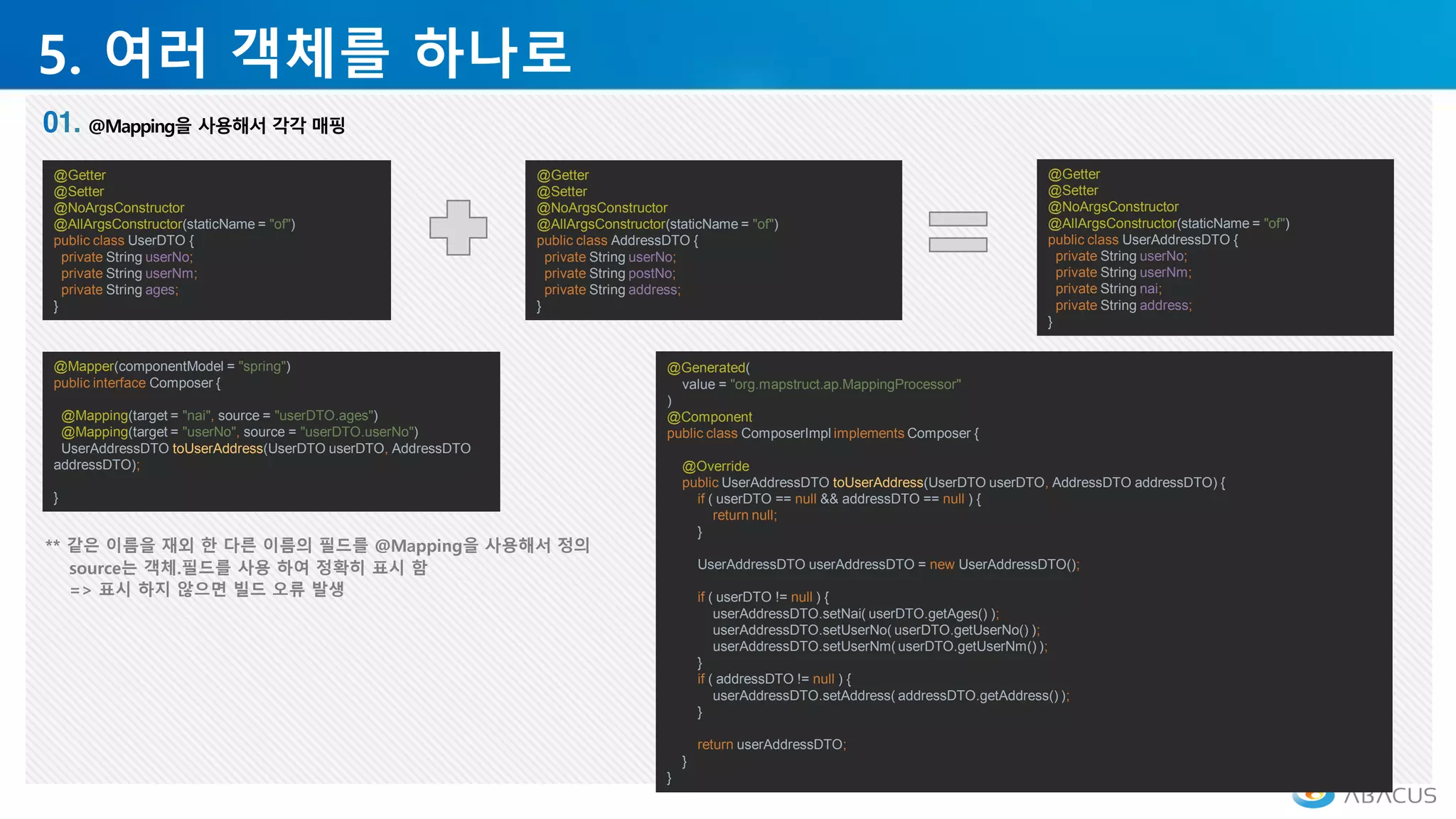 5. 여러 객체를 하나로

01. @Mapping을 사용해서 각각 매핑

@Getter
@Setter
@NoArgsConstructor
@AllArgsConstructor(staticName = "of")
public class UserDTO {
private String userNo;
private String userNm;
private String ages;
}

@Getter
@Setter
@NoArgsConstructor
@AllArgsConstructor(staticName = "of")
public class AddressDTO {
private String userNo;
private String postNo;
private String address;
}

@Getter
@Setter
@NoArgsConstructor
@AllArgsConstructor(staticName = "of")
public class UserAddressDTO {
private String userNo;
private String userNm;
private String nai;
private String address;
}

@Mapper(componentModel = "spring")
public interface Composer {

@Mapping(target = "nai", source = "userDTO.ages")
@Mapping(target = "userNo", source = "userDTO.userNo")
UserAddressDTO toUserAddress(UserDTO userDTO, AddressDTO addressDTO);

}

** 같은 이름을 재외 한 다른 이름의 필드를 @Mapping을 사용해서 정의
source는 객체.필드를 사용 하여 정확히 표시 함
=> 표시 하지 않으면 빌드 오류 발생

@Generated(
value = "org.mapstruct.ap.MappingProcessor"
)
@Component
public class ComposerImpl implements Composer {

@Override
public UserAddressDTO toUserAddress(UserDTO userDTO, AddressDTO addressDTO) {
if ( userDTO == null && addressDTO == null ) {
return null;
}

UserAddressDTO userAddressDTO = new UserAddressDTO();

if ( userDTO != null ) {
userAddressDTO.setNai( userDTO.getAges() );
userAddressDTO.setUserNo( userDTO.getUserNo() );
userAddressDTO.setUserNm( userDTO.getUserNm() );
}
if ( addressDTO != null ) {
userAddressDTO.setAddress( addressDTO.getAddress() );
}

return userAddressDTO;
}
}

ABACUS